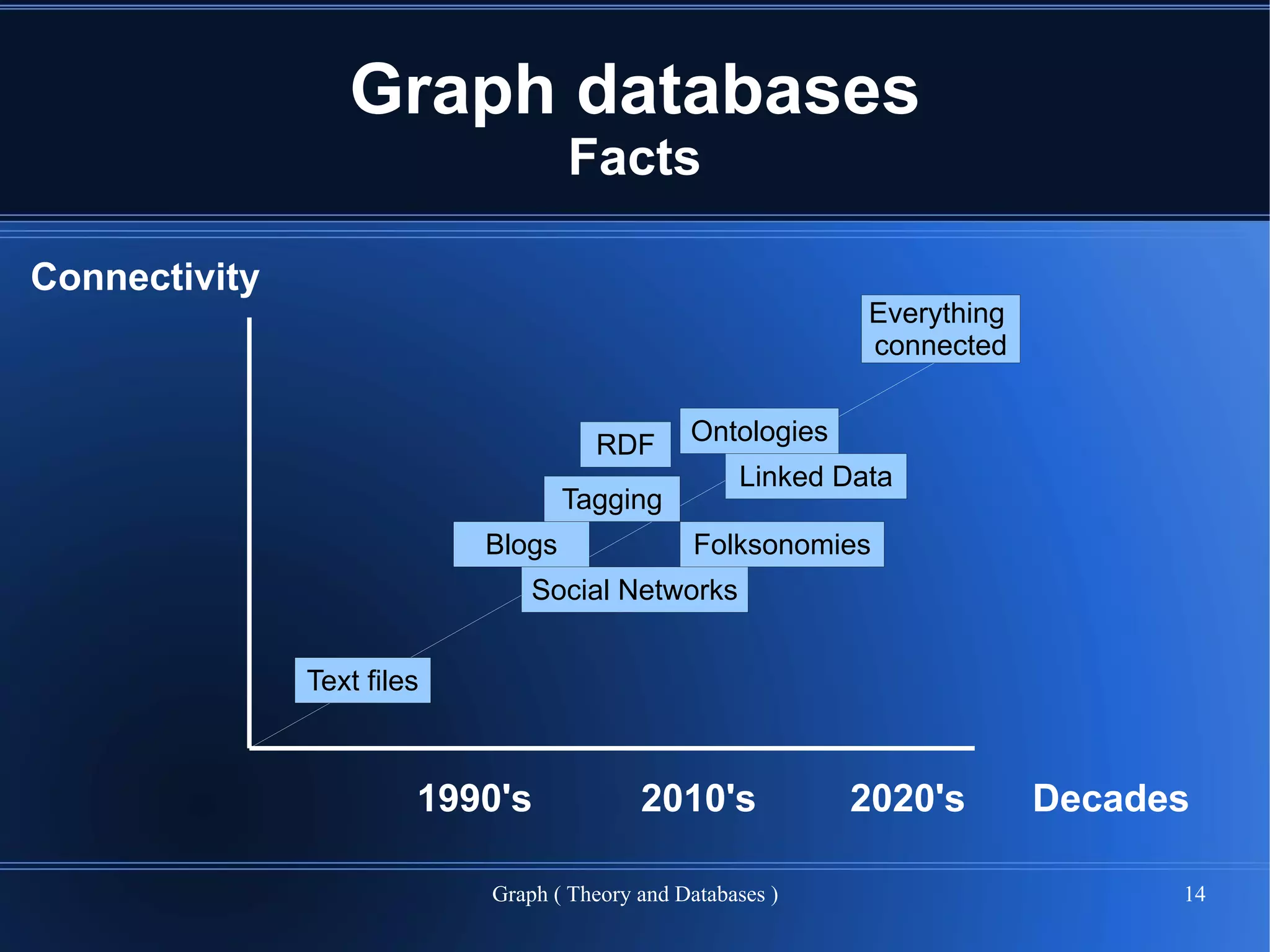 Graph databases
Facts

Connectivity

Everything connected

Ontologies

RDF

Linked Data

Tagging

Blogs

Folksonomies

Social Networks

Text files

1990's

2010's

2020's

Decades

Graph ( Theory and Databases )

14